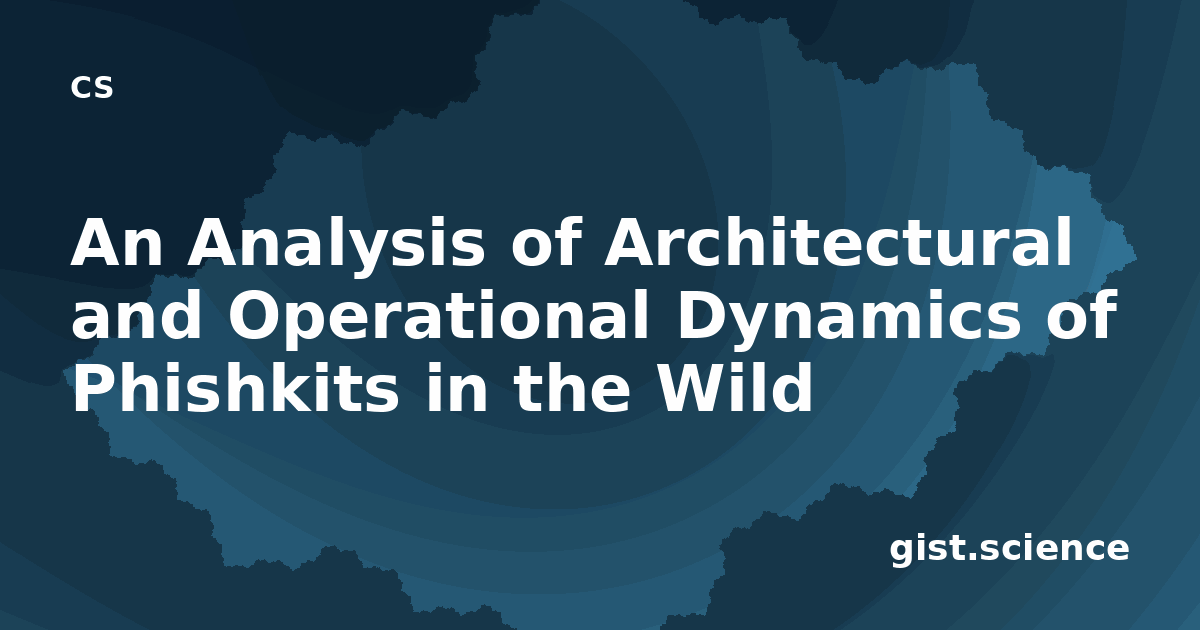 cs

An Analysis of Architectural and Operational Dynamics of Phishkits in the Wild

gist.science